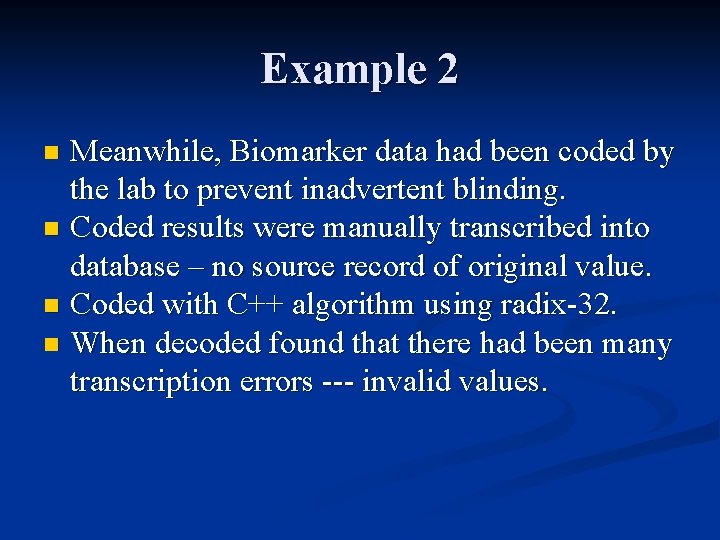 Example 2

• Meanwhile, Biomarker data had been coded by the lab to prevent inadvertent blinding.
• Coded results were manually transcribed into database – no source record of original value.
• Coded with C++ algorithm using radix-32.
• When decoded found that there had been many transcription errors --- invalid values.